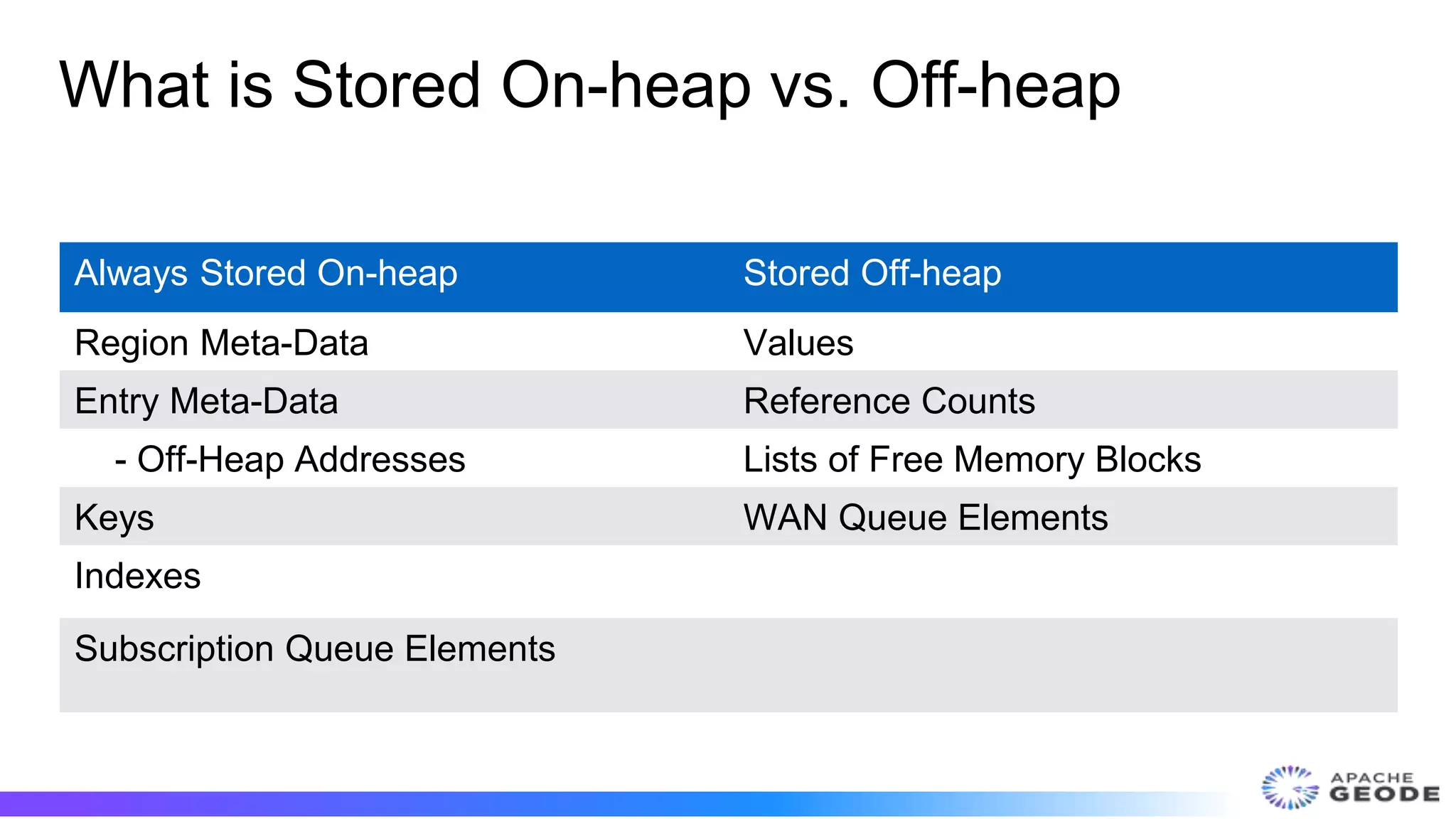 What is Stored On-heap vs. Off-heap

| Always Stored On-heap | Stored Off-heap |
|---|---|
| Region Meta-Data | Values |
| Entry Meta-Data | Reference Counts |
| - Off-Heap Addresses | Lists of Free Memory Blocks |
| Keys | WAN Queue Elements |
| Indexes | |
| Subscription Queue Elements | |

APACHE GEODE